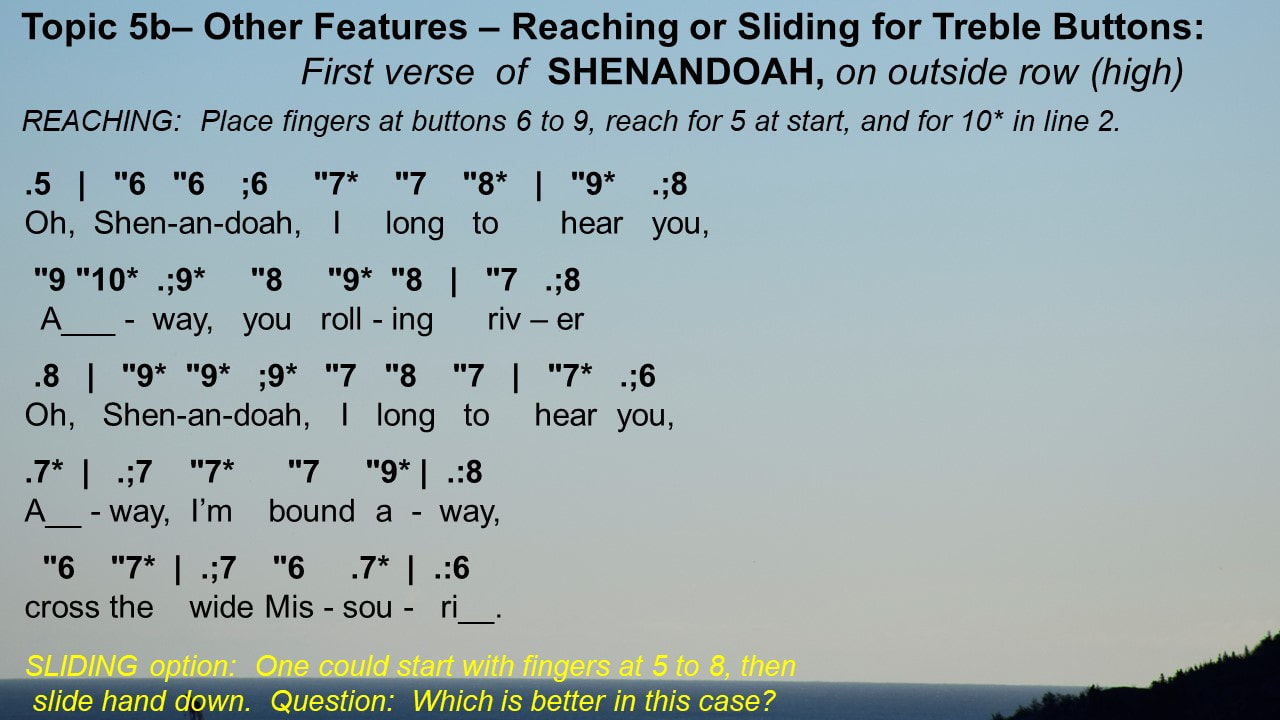 Topic 5b– Other Features – Reaching or Sliding for Treble Buttons:
First verse of SHENANDOAH, on outside row (high)

REACHING: Place fingers at buttons 6 to 9, reach for 5 at start, and for 10* in line 2.

.5 | "6 "6 ;6 "7* "7 "8* | "9* .;8
Oh, Shen-an-doah, I long to hear you,

"9 "10* .;9* "8 "9* "8 | "7 .;8
A___ - way, you roll - ing riv – er

.8 | "9* "9* ;9* "7 "8 "7 | "7* .;6
Oh, Shen-an-doah, I long to hear you,

.7* | .;7 "7* "7 "9* | .:8
A__ - way, I'm bound a - way,

"6 "7* | .;7 "6 .7* | .:6
cross the wide Mis - sou - ri__.

SLIDING option: One could start with fingers at 5 to 8, then slide hand down. Question: Which is better in this case?